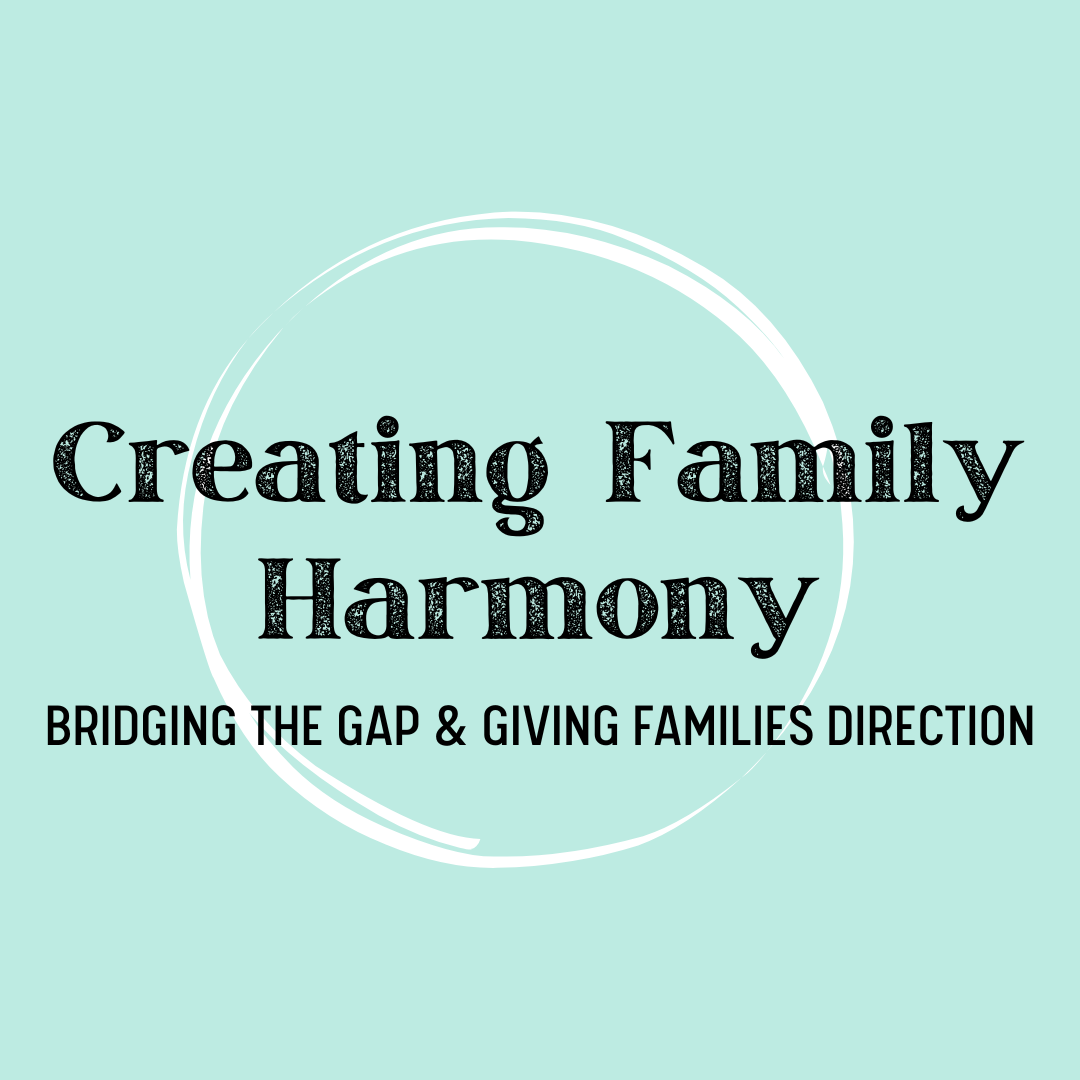 Creating Family Harmony

BRIDGING THE GAP & GIVING FAMILIES DIRECTION